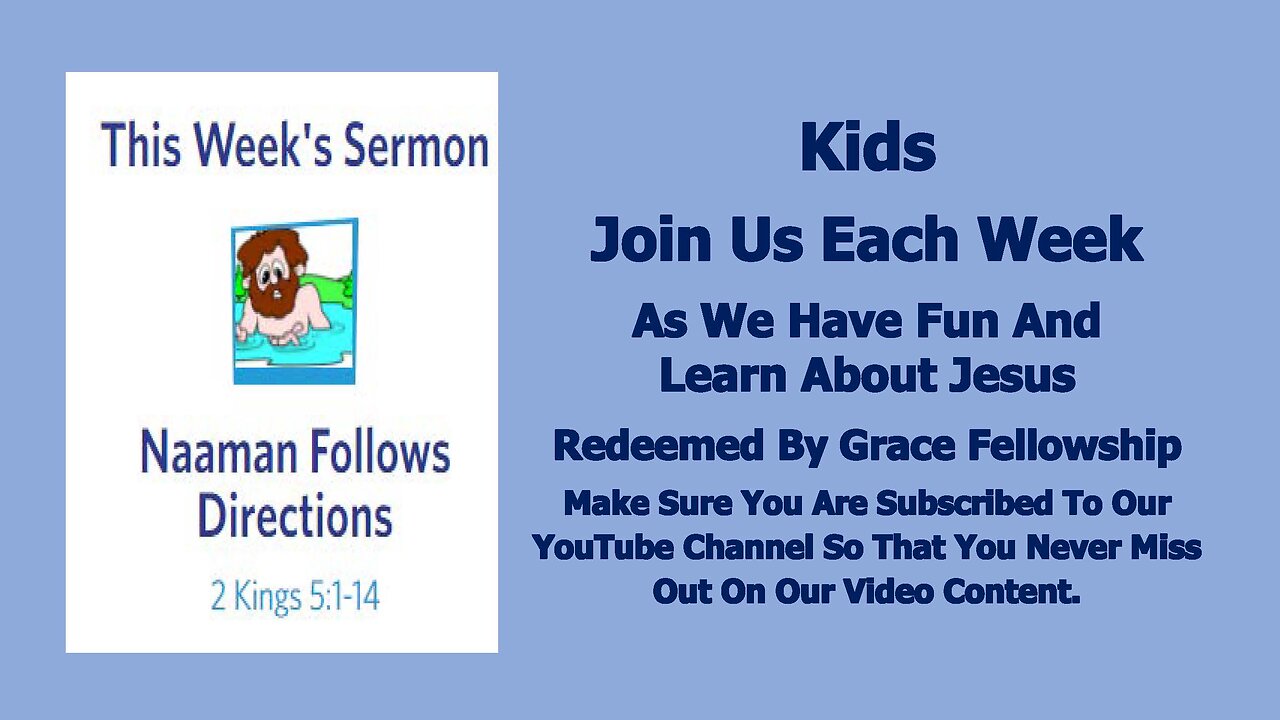 This Week's Sermon

Naaman Follows Directions

2 Kings 5:1-14

Kids

Join Us Each Week

As We Have Fun And Learn About Jesus

Redeemed By Grace Fellowship

Make Sure You Are Subscribed To Our YouTube Channel So That You Never Miss Out On Our Video Content.